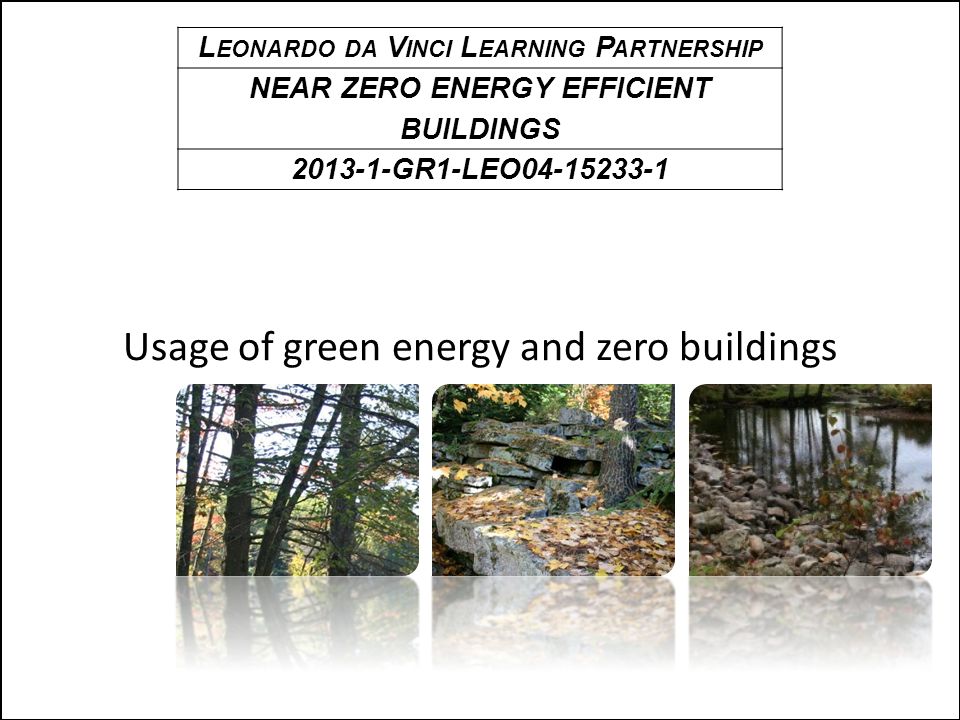 | LEONARDO DA VINCI LEARNING PARTNERSHIP |
|---|
| NEAR ZERO ENERGY EFFICIENT BUILDINGS |
| 2013-1-GR1-LEO04-15233-1 |

Usage of green energy and zero buildings